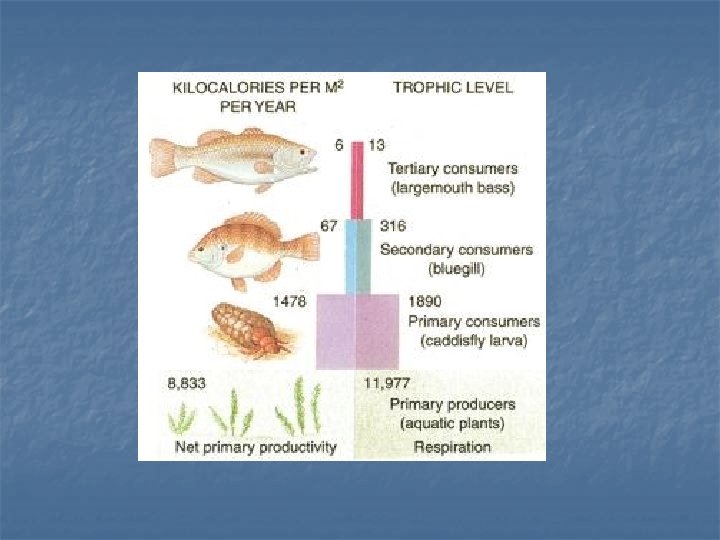 KILOCALORIES PER $M^2$ PER YEAR

TROPHIC LEVEL

6 13

Tertiary consumers (largemouth bass)

67 316

Secondary consumers (bluegill)

1478 1890

Primary consumers (caddisfly larva)

8,833 11,977

Primary producers (aquatic plants)

Net primary productivity

Respiration